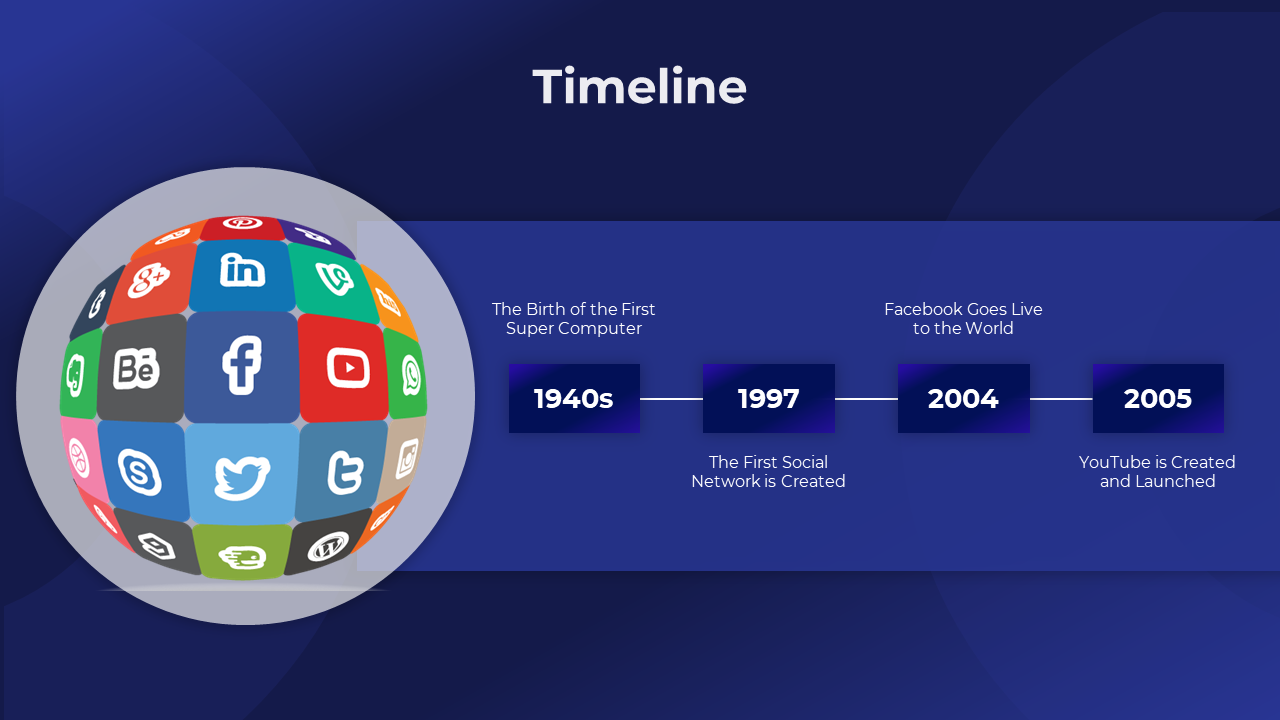 Timeline

The Birth of the First Super Computer

1940s

1997

The First Social Network is Created

Facebook Goes Live to the World

2004

2005

YouTube is Created and Launched